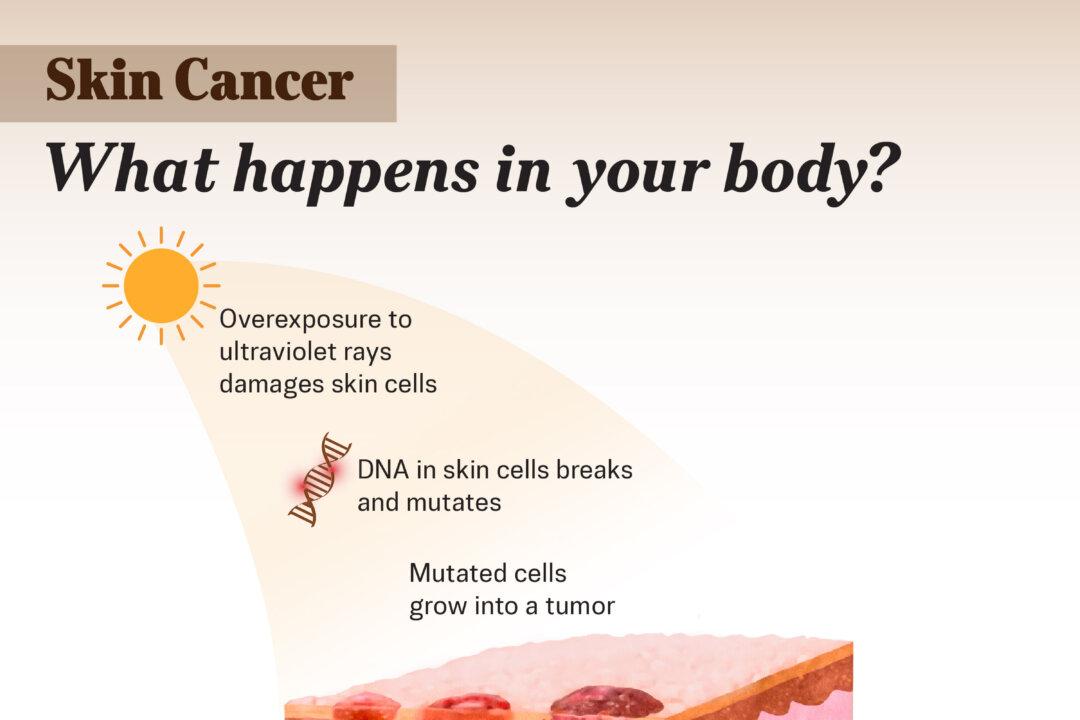 Skin Cancer

What happens in your body?

Overexposure to ultraviolet rays damages skin cells

DNA in skin cells breaks and mutates

Mutated cells grow into a tumor